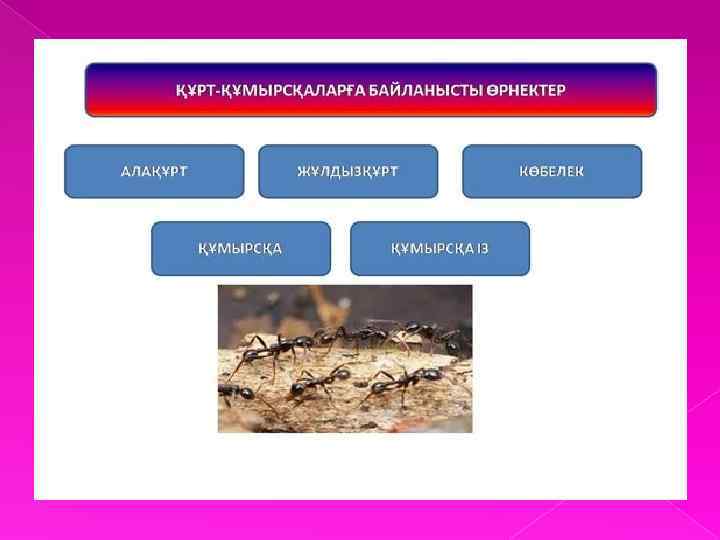 ҚҰРТ-ҚҰМЫРСҚАЛАРҒА БАЙЛАНЫСТЫ ӨРНЕКТЕР

АЛАҚҰРТ

ЖҰЛДЫЗҚҰРТ

КӨБЕЛЕК

ҚҰМЫРСҚА

ҚҰМЫРСҚА ІЗ